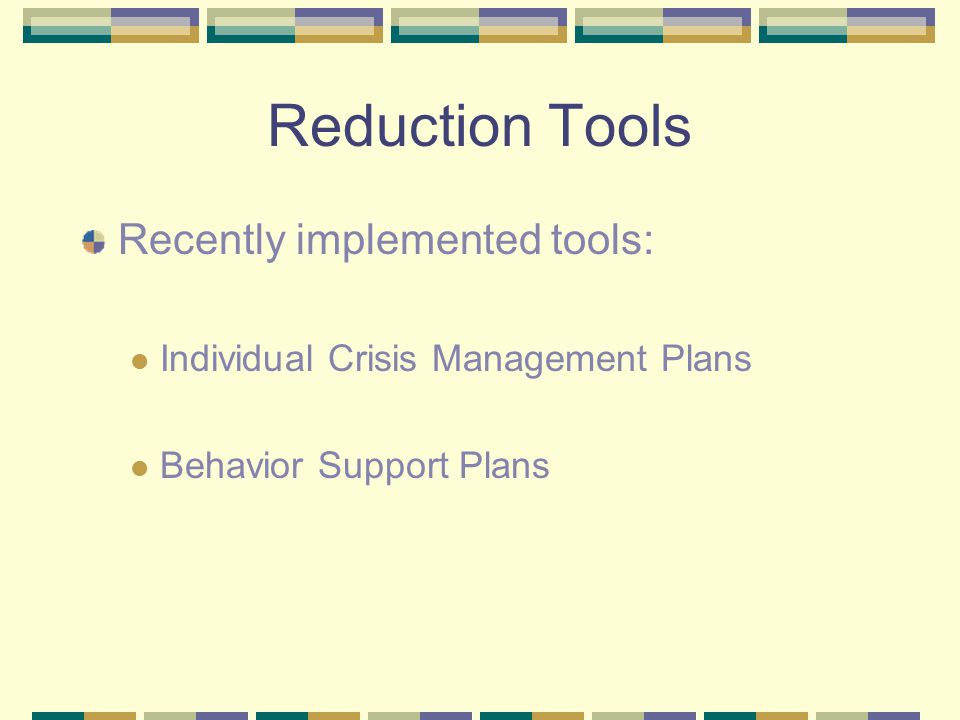 Reduction Tools

Recently implemented tools:

Individual Crisis Management Plans

Behavior Support Plans